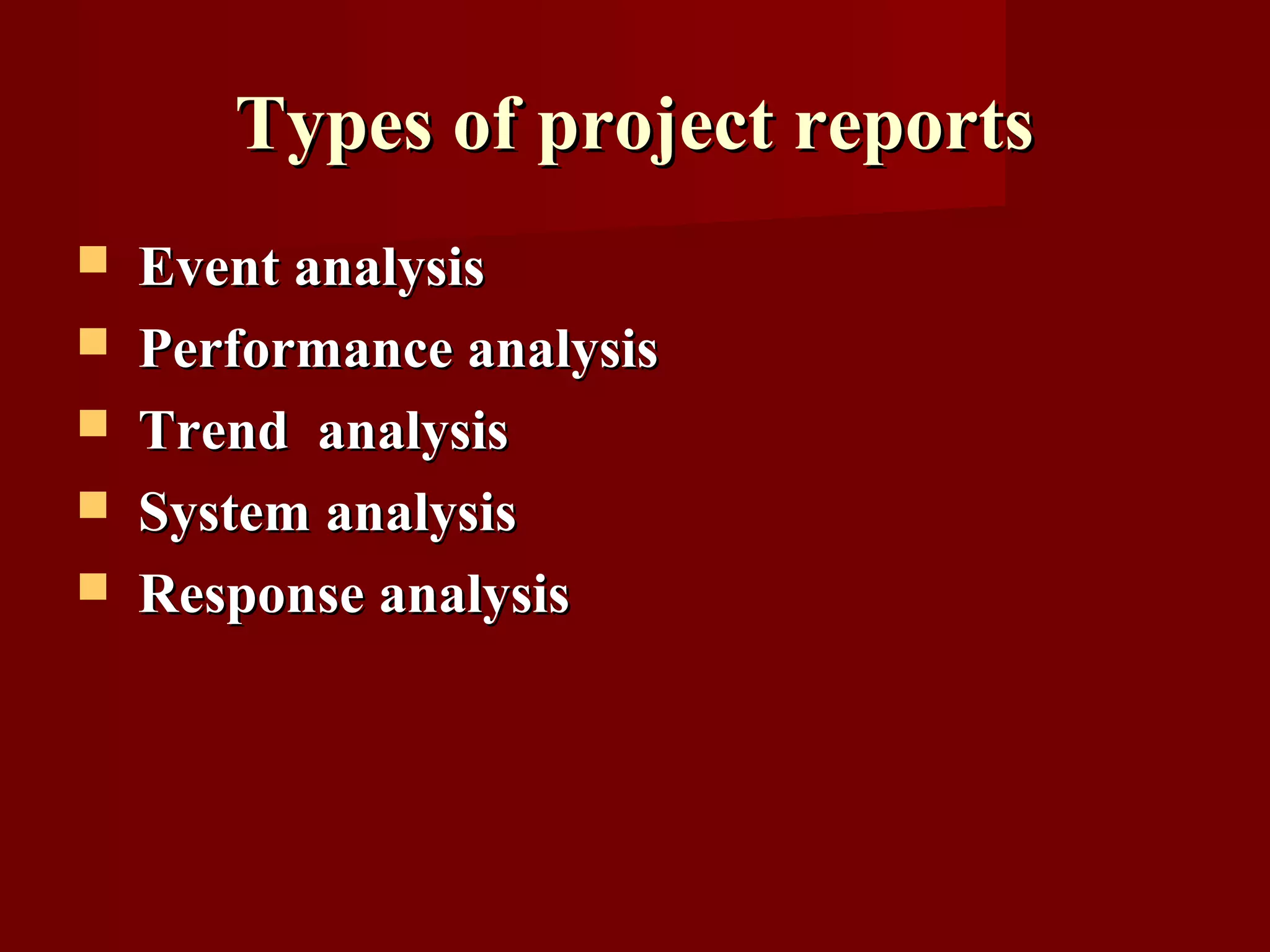 Types of project reports

- Event analysis
- Performance analysis
- Trend analysis
- System analysis
- Response analysis